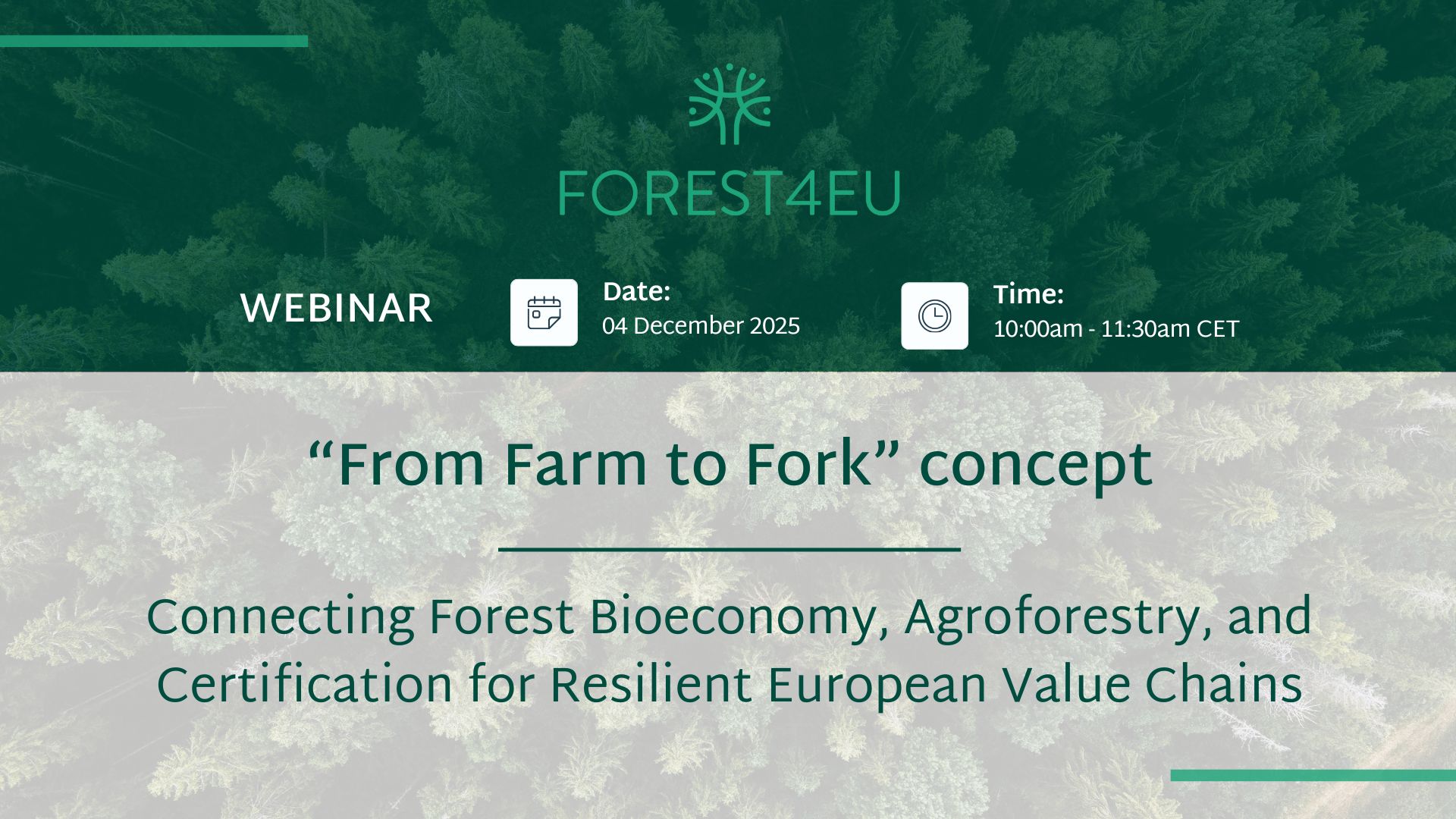 FOREST4EU

WEBINAR

Date:
04 December 2025

Time:
10:00am - 11:30am CET

“From Farm to Fork” concept

Connecting Forest Bioeconomy, Agroforestry, and Certification for Resilient European Value Chains